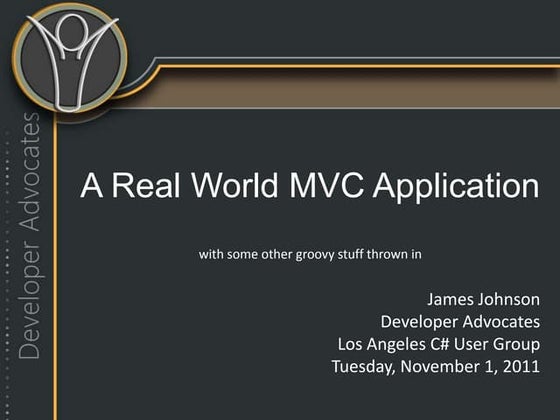 Developer Advocates

A Real World MVC Application

with some other groovy stuff thrown in

James Johnson
Developer Advocates
Los Angeles C# User Group
Tuesday, November 1, 2011